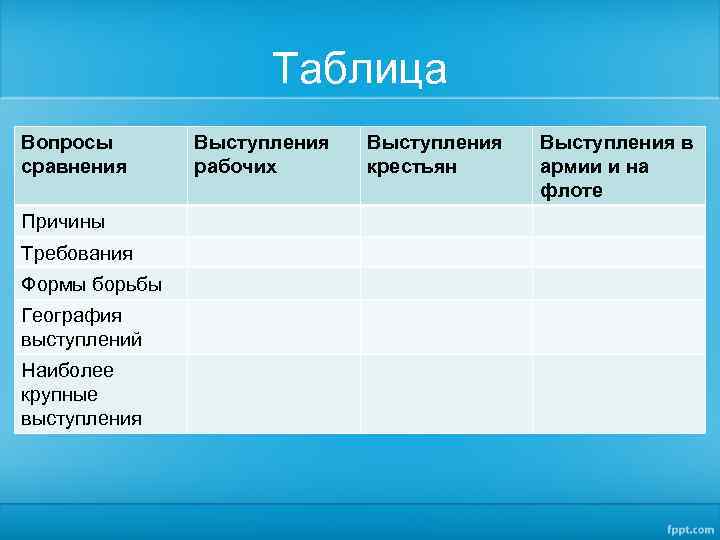 Таблица

| Вопросы сравнения | Выступления рабочих | Выступления крестьян | Выступления в армии и на флоте |
|---|---|---|---|
| Причины | | | |
| Требования | | | |
| Формы борьбы | | | |
| География выступлений | | | |
| Наиболее крупные выступления | | | |

fppt.com